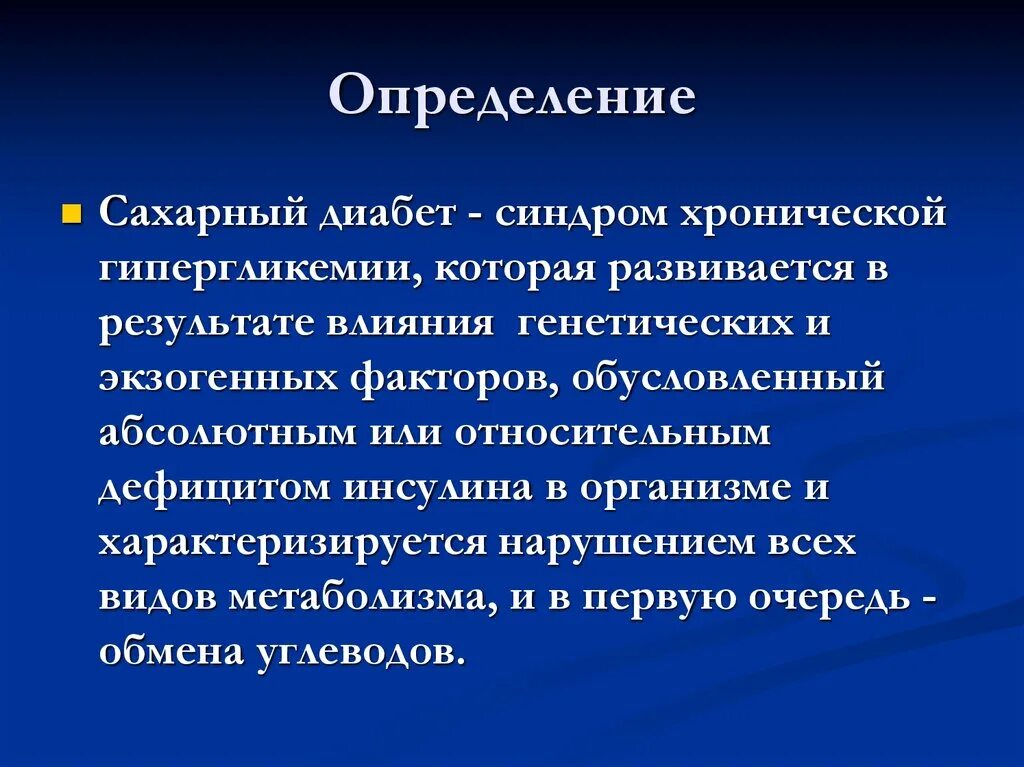 Определение

Сахарный диабет - синдром хронической гипергликемии, которая развивается в результате влияния  генетических и экзогенных факторов, обусловленный абсолютным или относительным дефицитом инсулина в организме и характеризируется нарушением всех видов метаболизма, и в первую очередь - обмена углеводов.